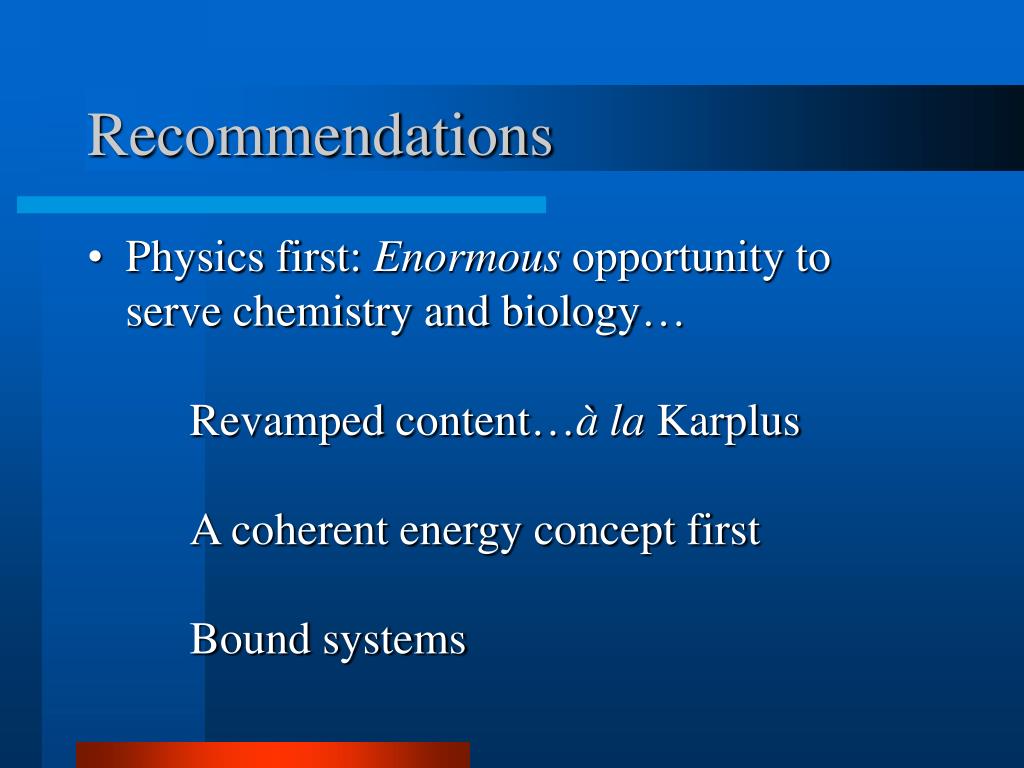 Recommendations

• Physics first: Enormous opportunity to serve chemistry and biology…

Revamped content…à la Karplus

A coherent energy concept first

Bound systems